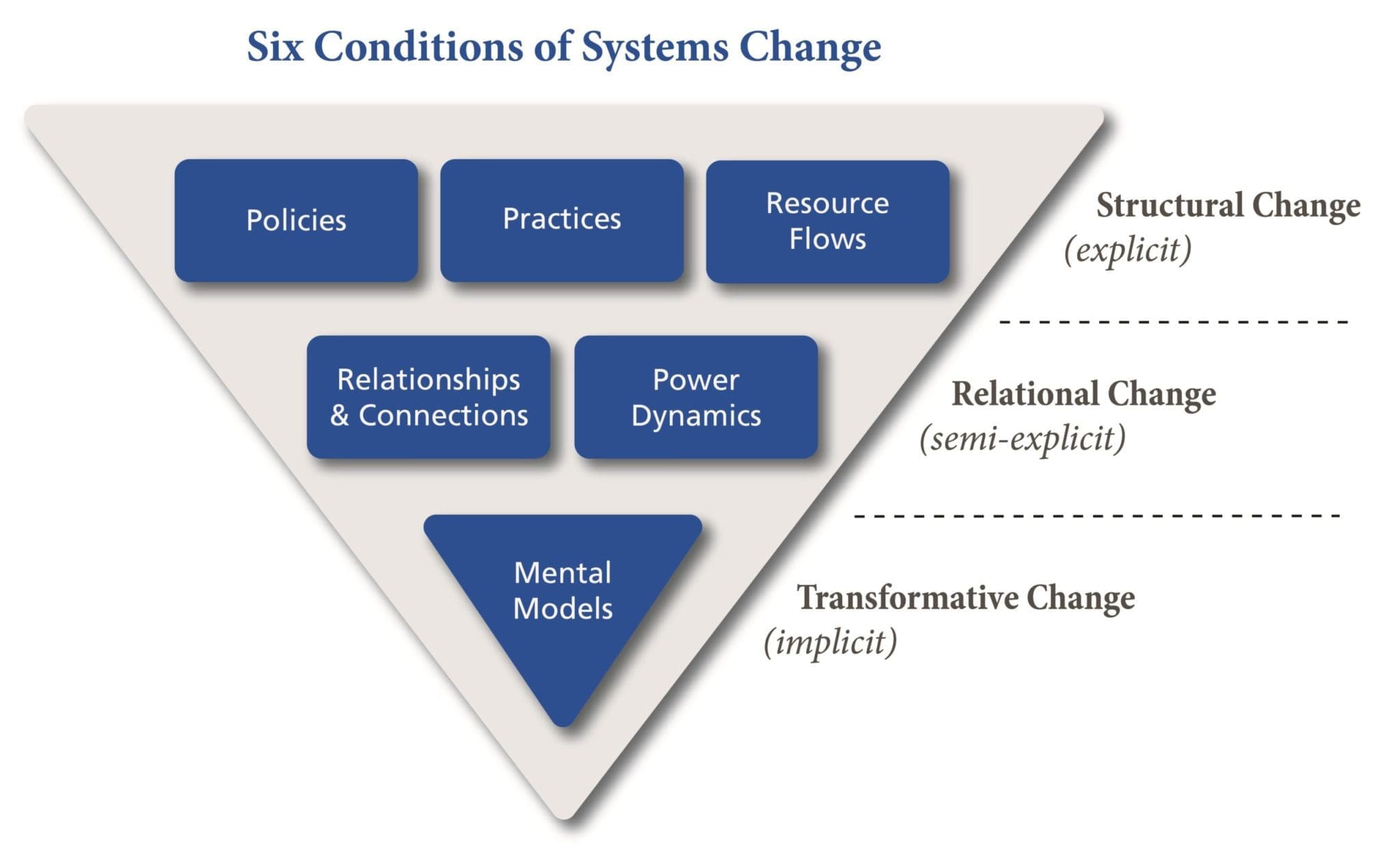 Six Conditions of Systems Change

Policies

Practices

Resource Flows

Structural Change
(explicit)

Relationships & Connections

Power Dynamics

Relational Change
(semi-explicit)

Mental Models

Transformative Change
(implicit)